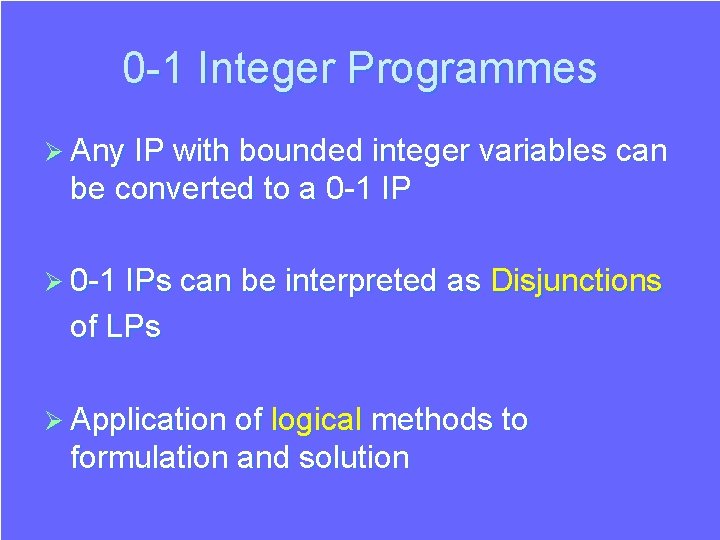 0-1 Integer Programmes

➢ Any IP with bounded integer variables can be converted to a 0-1 IP

➢ 0-1 IPs can be interpreted as Disjunctions of LPs

➢ Application of logical methods to formulation and solution